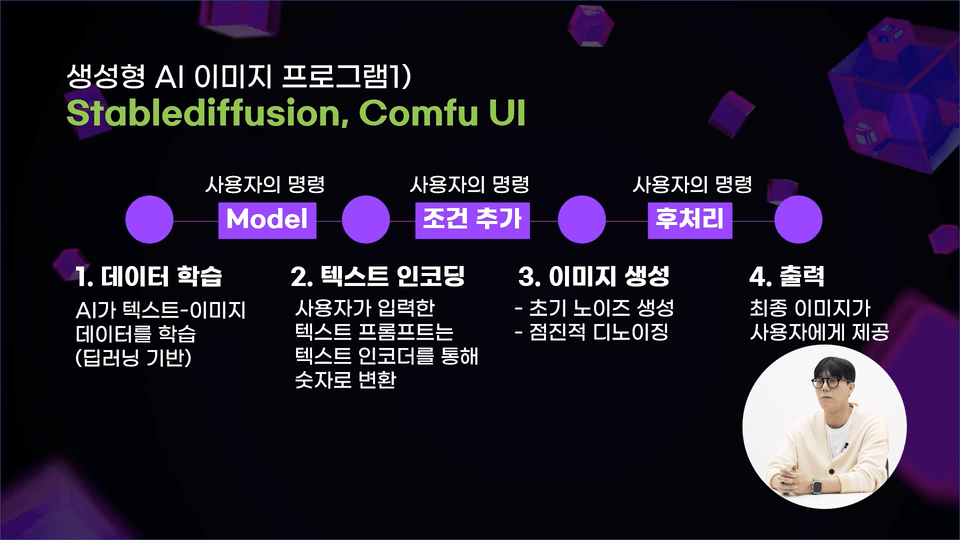 생성형 AI 이미지 프로그램1)
Stablediffusion, Comfu UI

사용자의 명령
Model

사용자의 명령
조건 추가

사용자의 명령
후처리

1. 데이터 학습
AI가 텍스트-이미지 데이터를 학습 (딥러닝 기반)

2. 텍스트 인코딩
사용자가 입력한 텍스트 프롬프트는 텍스트 인코더를 통해 숫자로 변환

3. 이미지 생성
- 초기 노이즈 생성
- 점진적 디노이징

4. 출력
최종 이미지가 사용자에게 제공